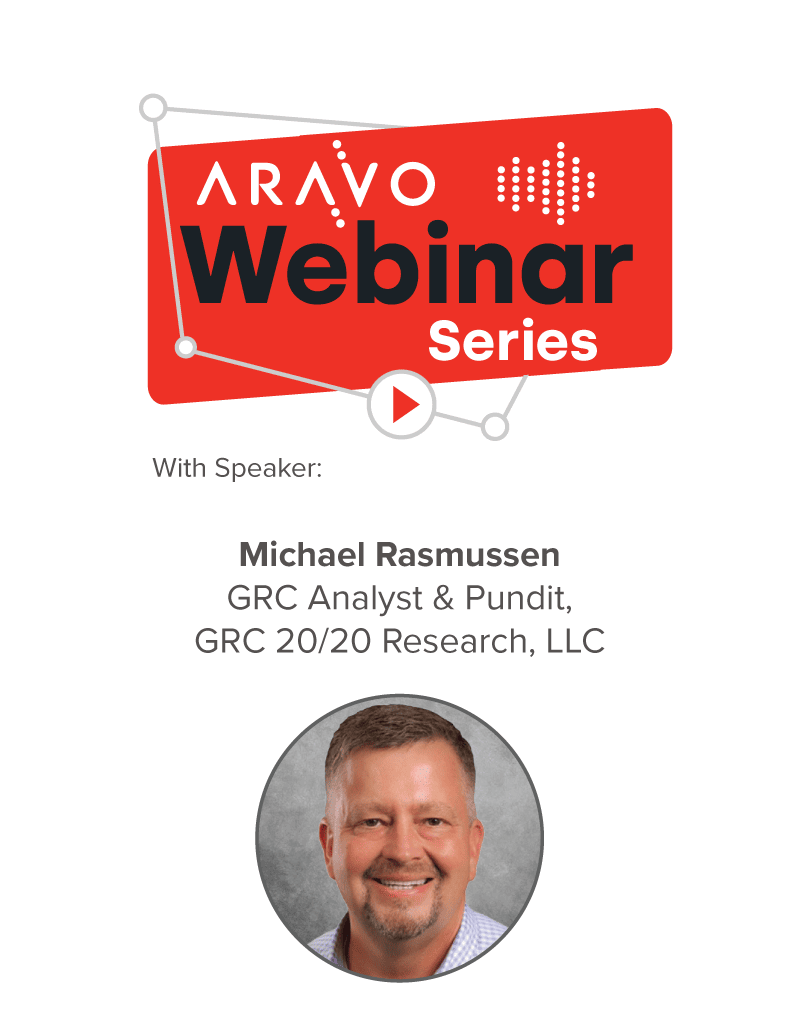 ARAVO
Webinar
Series

With Speaker:

Michael Rasmussen
GRC Analyst & Pundit,
GRC 20/20 Research, LLC